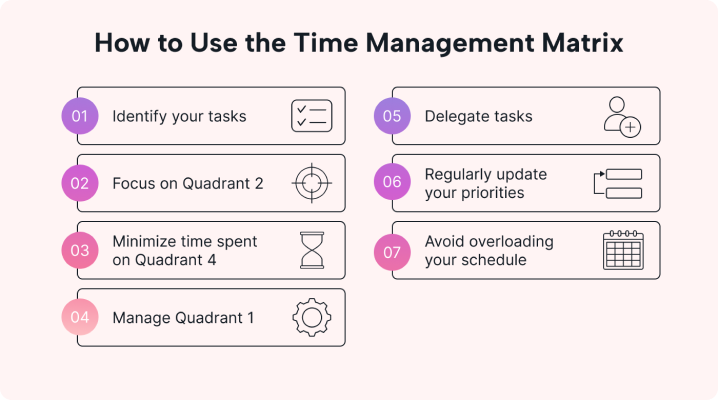 How to Use the Time Management Matrix

01 Identify your tasks

02 Focus on Quadrant 2

03 Minimize time spent on Quadrant 4

04 Manage Quadrant 1

05 Delegate tasks

06 Regularly update your priorities

07 Avoid overloading your schedule